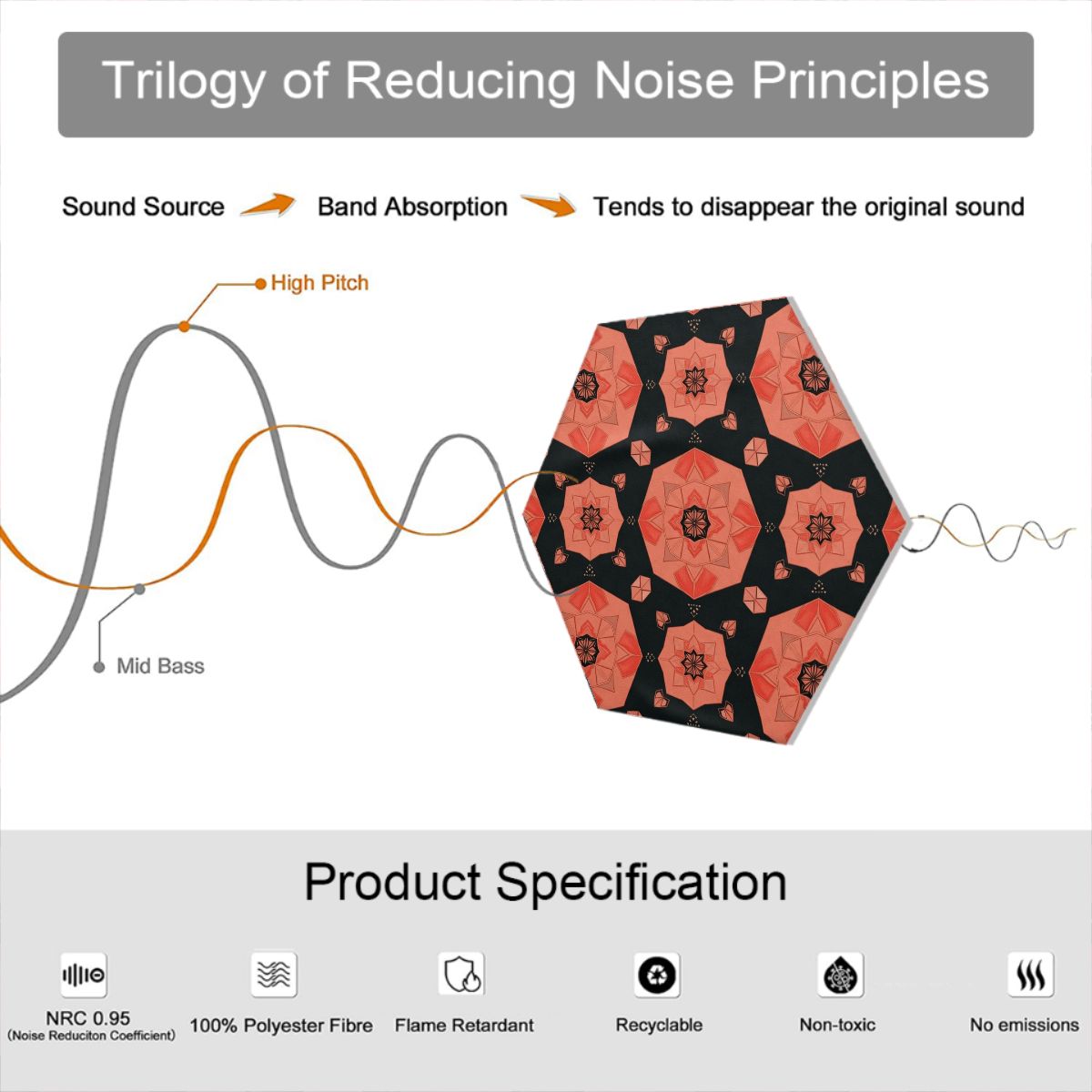 Trilogy of Reducing Noise Principles

Sound Source Band Absorption Tends to disappear the original sound

High Pitch

Mid Bass

Product Specification

NRC 0.95
(Noise Reduciton Coefficient)

100% Polyester Fibre

Flame Retardant

Recyclable

Non-toxic

No emissions